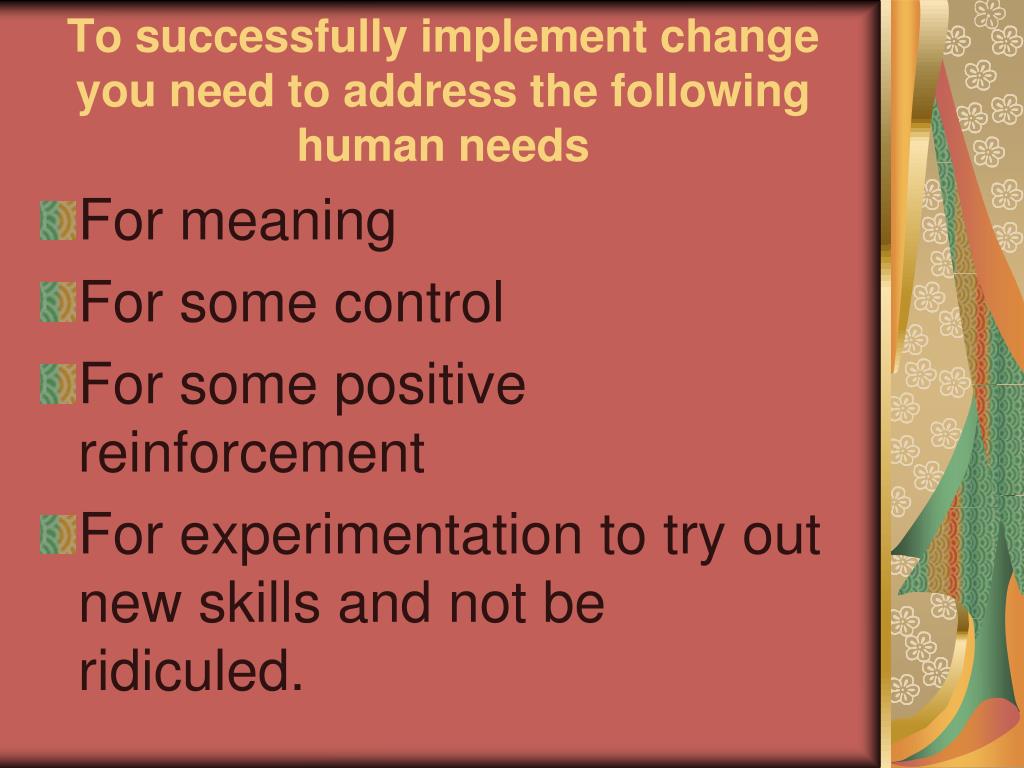 To successfully implement change you need to address the following human needs

For meaning

For some control

For some positive reinforcement

For experimentation to try out new skills and not be ridiculed.